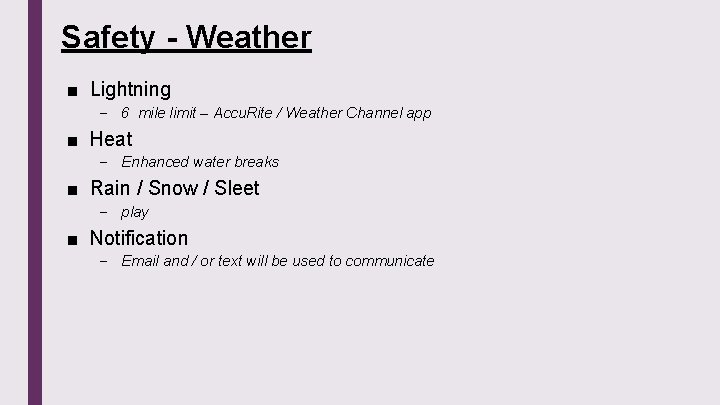 Safety - Weather

■ Lightning
– 6 mile limit – AccuRite / Weather Channel app

■ Heat
– Enhanced water breaks

■ Rain / Snow / Sleet
– play

■ Notification
– Email and / or text will be used to communicate